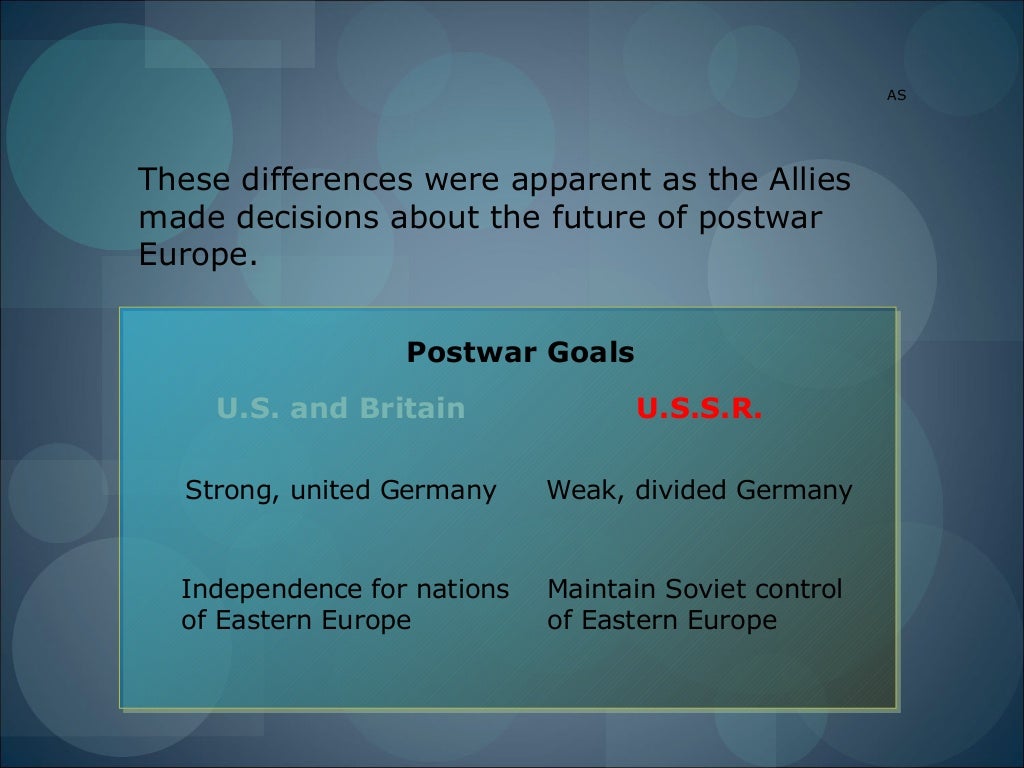 AS

These differences were apparent as the Allies made decisions about the future of postwar Europe.

Postwar Goals

| U.S. and Britain | U.S.S.R. |
|---|---|
| Strong, united Germany | Weak, divided Germany |
| Independence for nations of Eastern Europe | Maintain Soviet control of Eastern Europe |